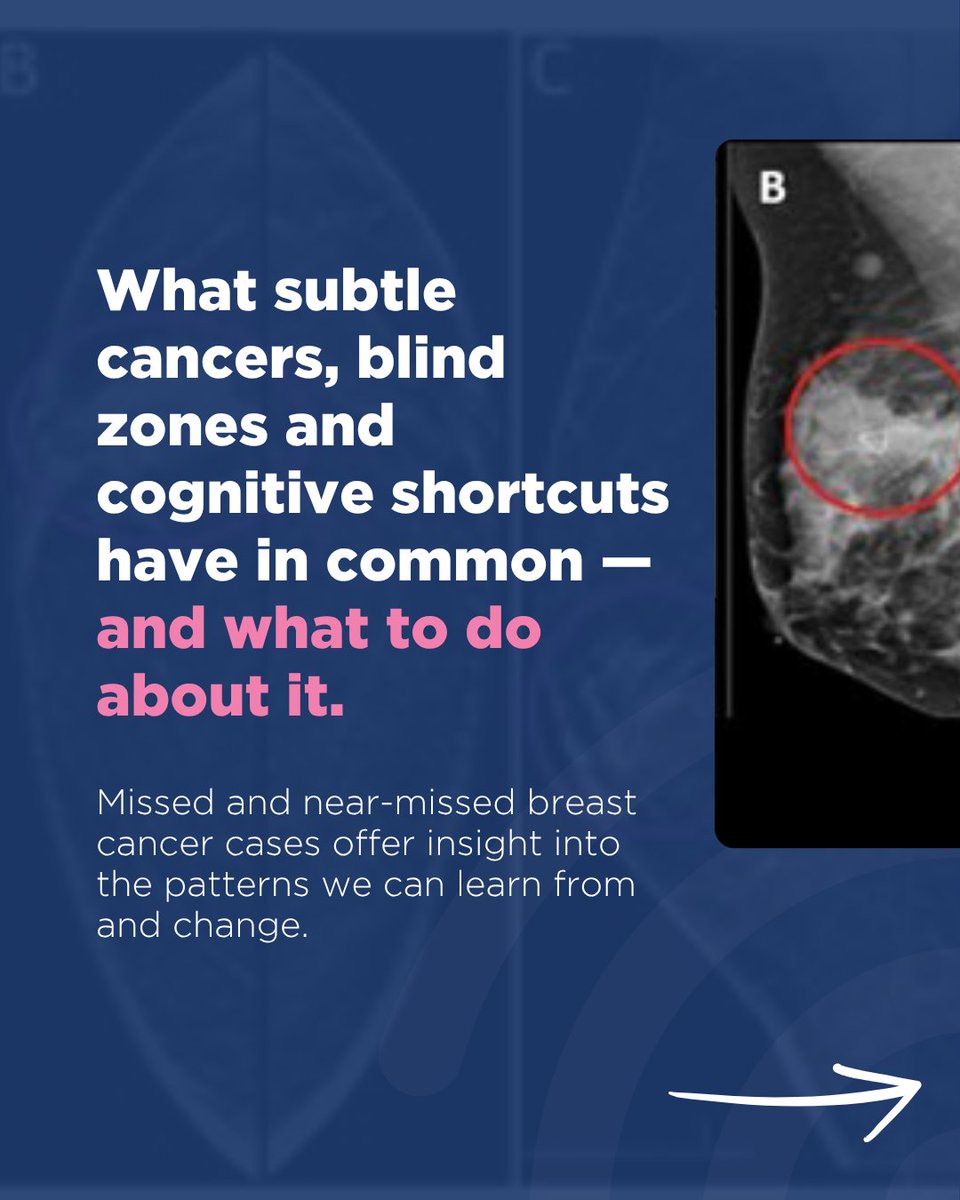 B C

B

What subtle cancers, blind zones and cognitive shortcuts have in common — and what to do about it.

Missed and near-missed breast cancer cases offer insight into the patterns we can learn from and change.